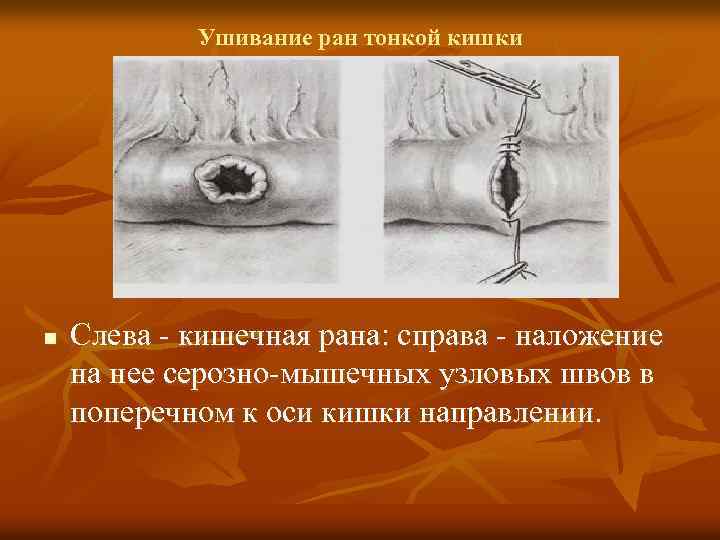 Ушивание ран тонкой кишки

Слева - кишечная рана: справа - наложение на нее серозно-мышечных узловых швов в поперечном к оси кишки направлении.